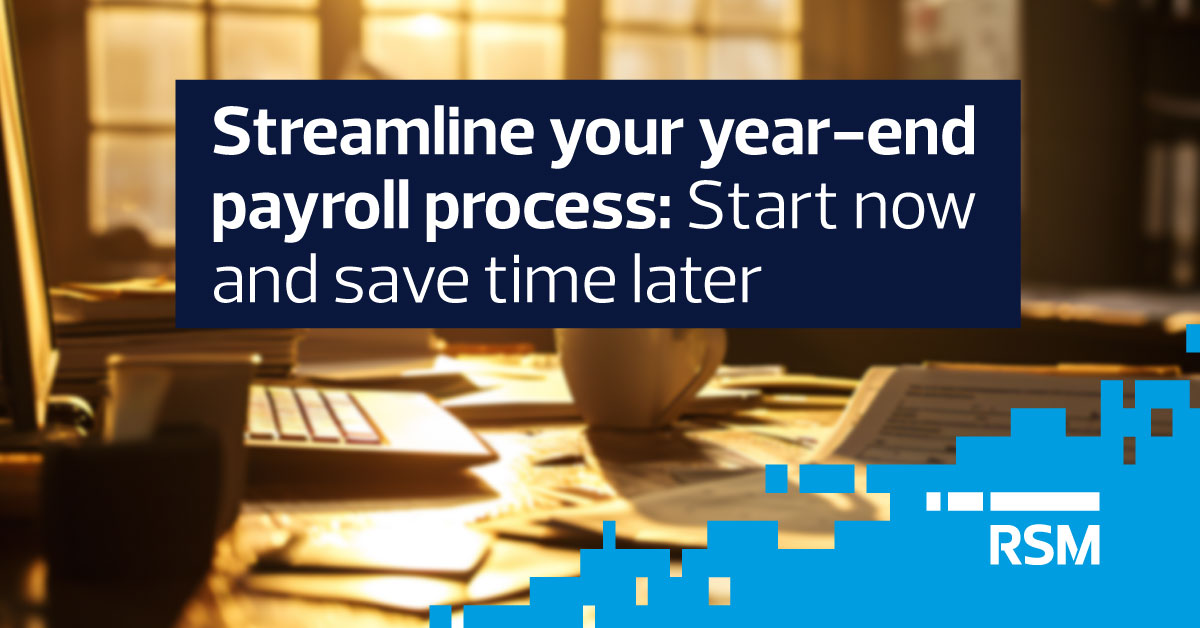 Streamline your year-end payroll process: Start now and save time later

RSM